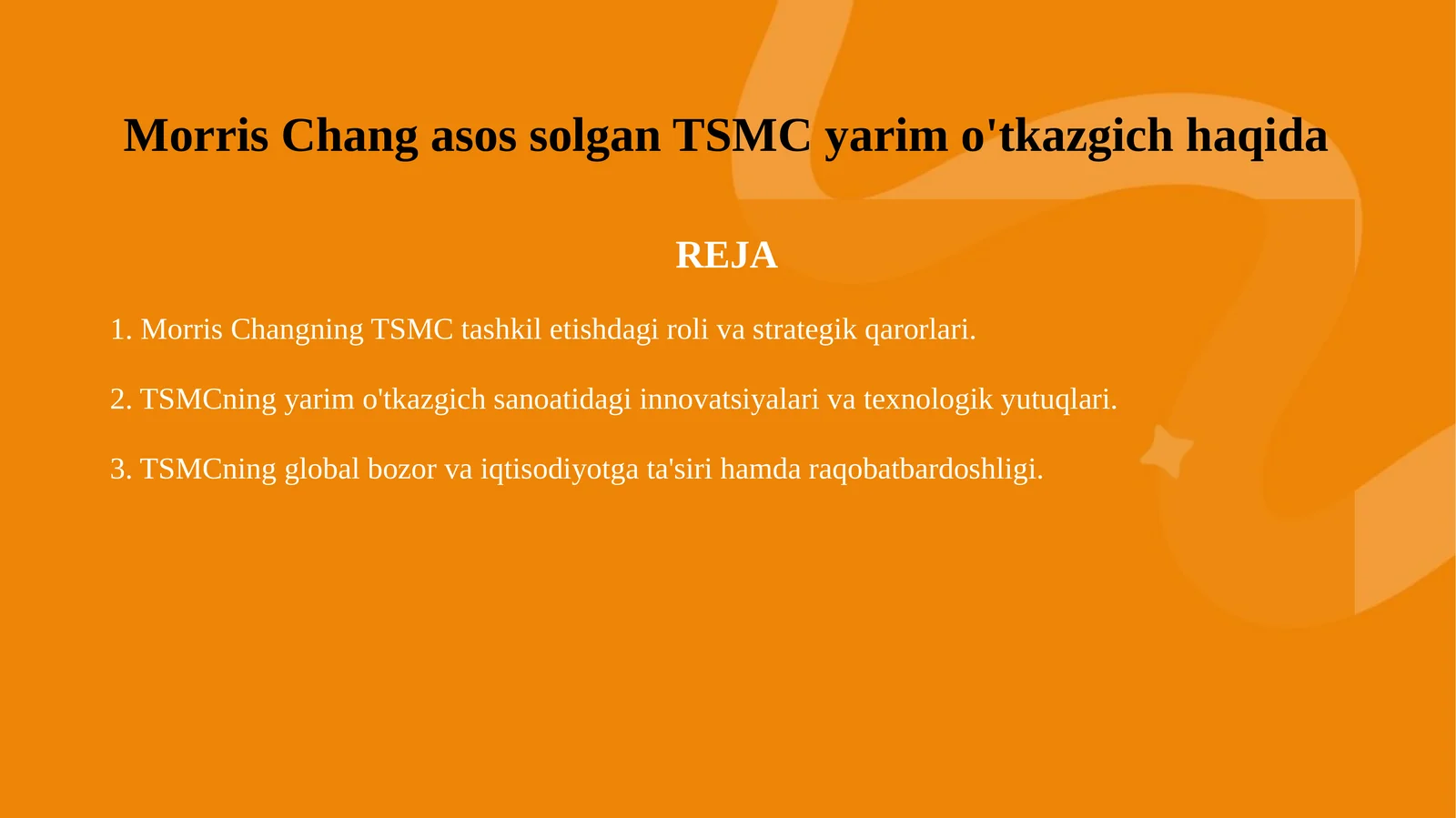 Morris Chang asos solgan TSMC yarim o'tkazgich haqida

REJA

1. Morris Changning TSMC tashkil etishdagi roli va strategik qarorlari.

2. TSMCning yarim o'tkazgich sanoatidagi innovatsiyalari va texnologik yutuqlari.

3. TSMCning global bozor va iqtisodiyotga ta'siri hamda raqobatbardoshligi.